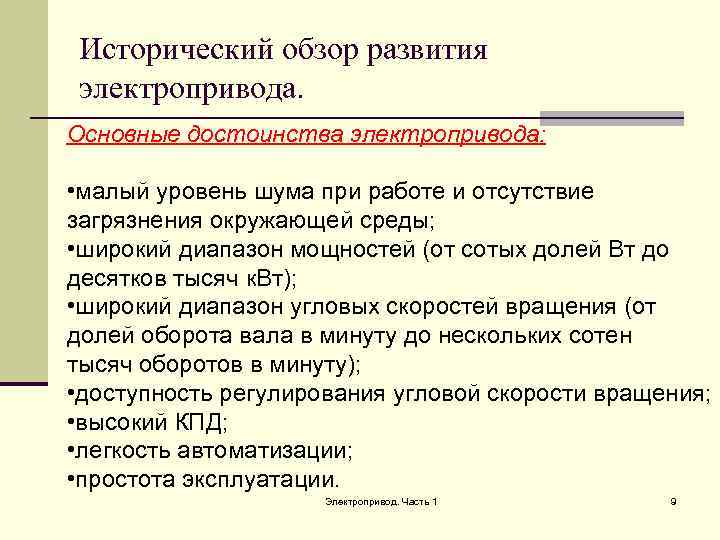 Исторический обзор развития электропривода.

Основные достоинства электропривода:

•малый уровень шума при работе и отсутствие загрязнения окружающей среды;
•широкий диапазон мощностей (от сотых долей Вт до десятков тысяч кВт);
•широкий диапазон угловых скоростей вращения (от долей оборота вала в минуту до нескольких сотен тысяч оборотов в минуту);
•доступность регулирования угловой скорости вращения;
•высокий КПД;
•легкость автоматизации;
•простота эксплуатации.

Электропривод. Часть 1

9